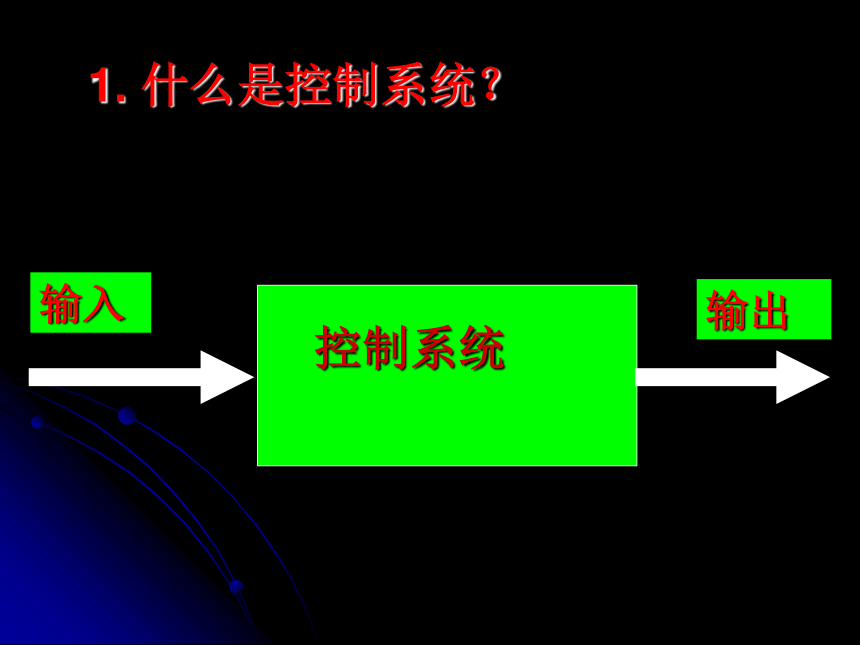 1. 什么是控制系统？

输入

控制系统

输出